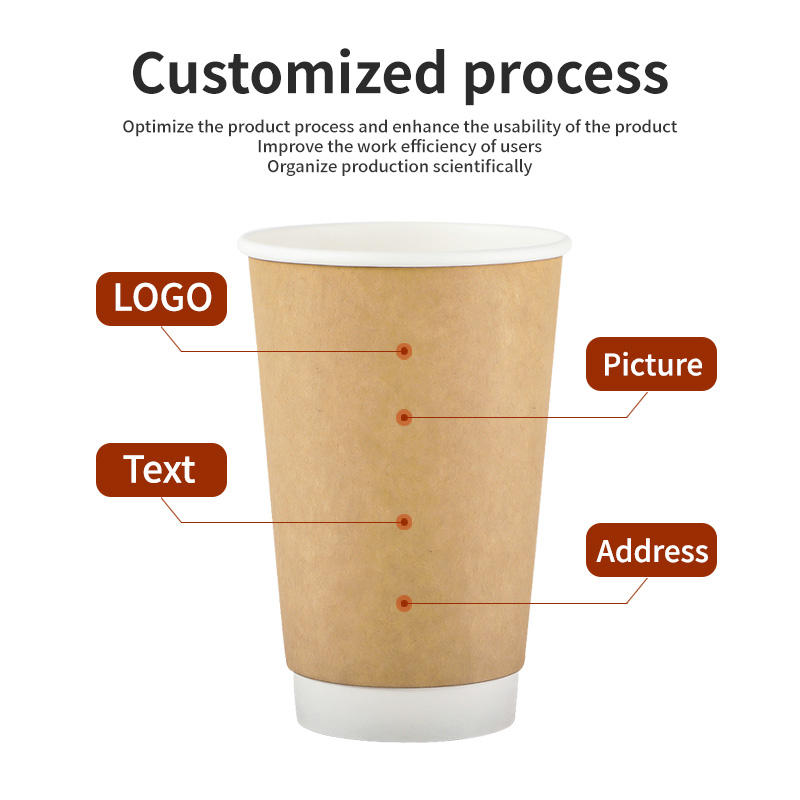 Customized process

Optimize the product process and enhance the usability of the product
Improve the work efficiency of users
Organize production scientifically

LOGO

Picture

Text

Address